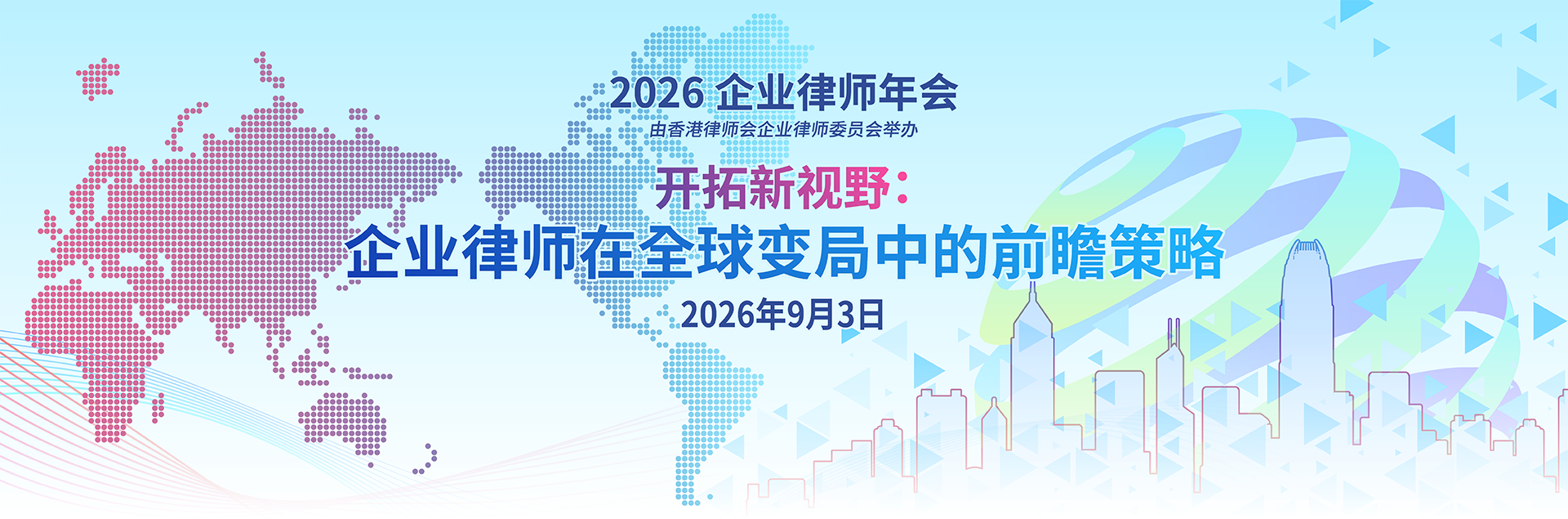 2026 企业律师年会
由香港律师会企业律师委员会举办

开拓新视野：
企业律师在全球变局中的前瞻策略

2026年9月3日